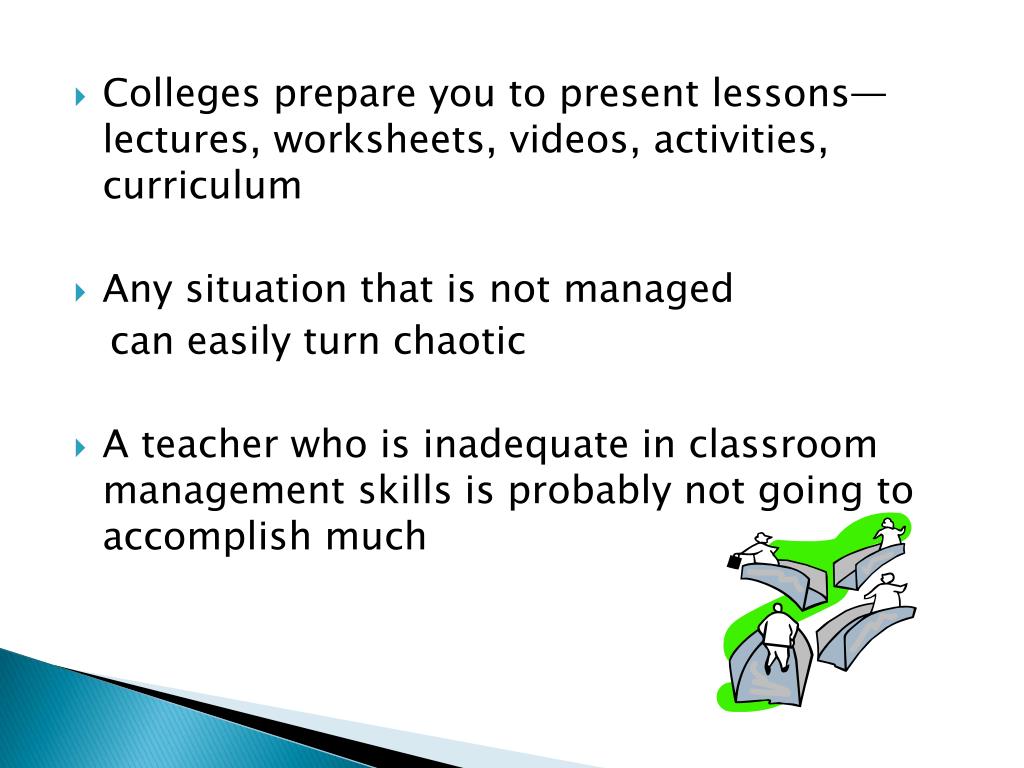 Colleges prepare you to present lessons—lectures, worksheets, videos, activities, curriculum

Any situation that is not managed
can easily turn chaotic

A teacher who is inadequate in classroom management skills is probably not going to accomplish much